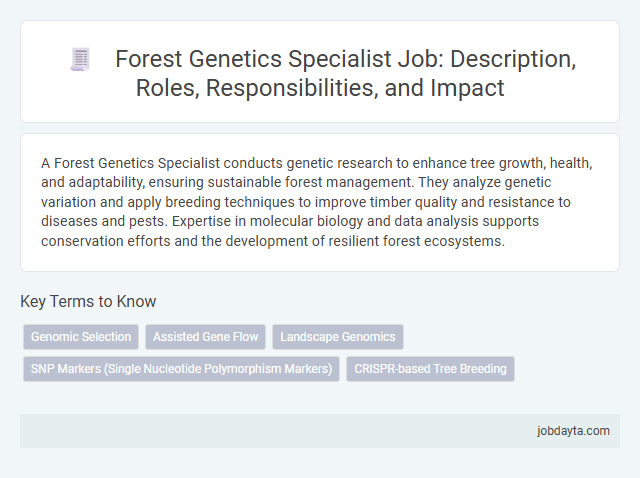 Forest Genetics Specialist Job: Description, Roles, Responsibilities, and Impact

A Forest Genetics Specialist conducts genetic research to enhance tree growth, health, and adaptability, ensuring sustainable forest management. They analyze genetic variation and apply breeding techniques to improve timber quality and resistance to diseases and pests. Expertise in molecular biology and data analysis supports conservation efforts and the development of resilient forest ecosystems.

Key Terms to Know

Genomic Selection

Assisted Gene Flow

Landscape Genomics

SNP Markers (Single Nucleotide Polymorphism Markers)

CRISPR-based Tree Breeding

jobdayta.com